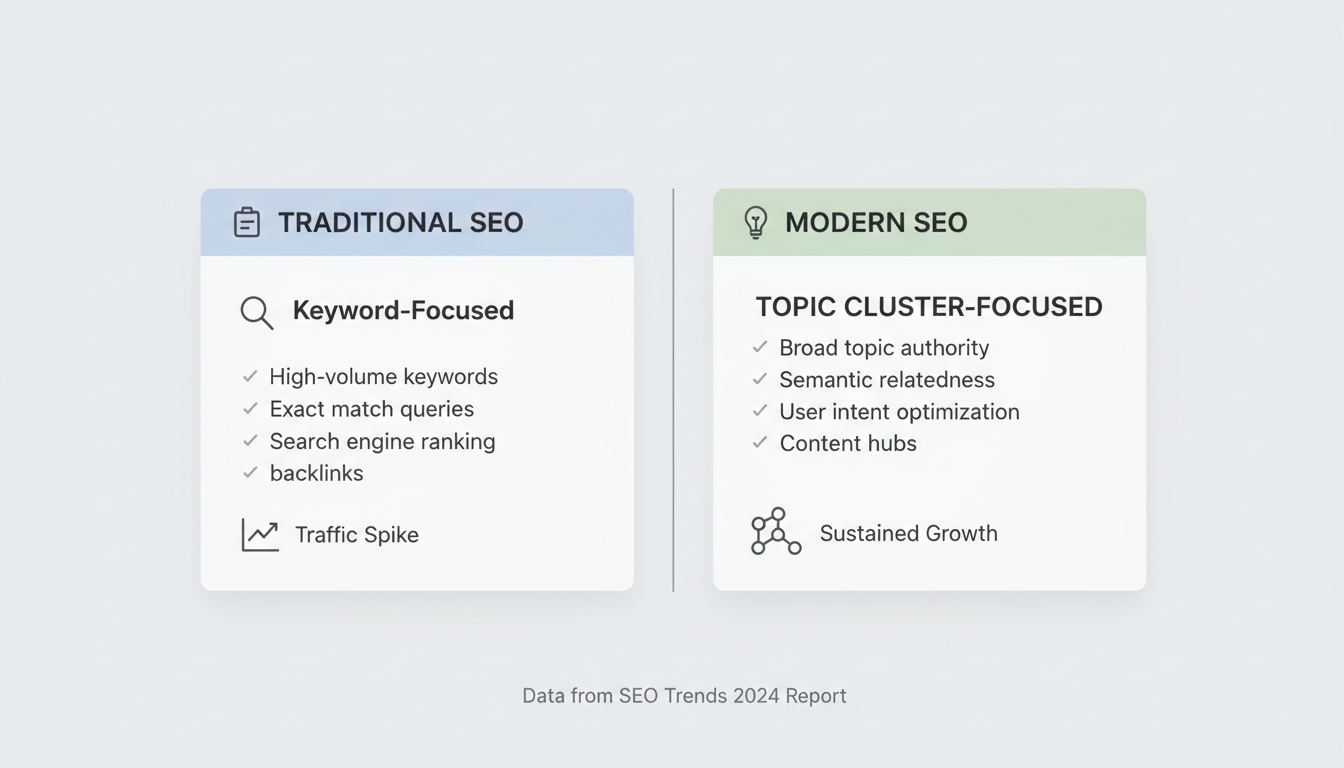 TRADITIONAL SEO

Keyword-Focused

✓ High-volume keywords
✓ Exact match queries
✓ Search engine ranking
✓ backlinks

Traffic Spike

MODERN SEO

TOPIC CLUSTER-FOCUSED

✓ Broad topic authority
✓ Semantic relatedness
✓ User intent optimization
✓ Content hubs

Sustained Growth

Data from SEO Trends 2024 Report